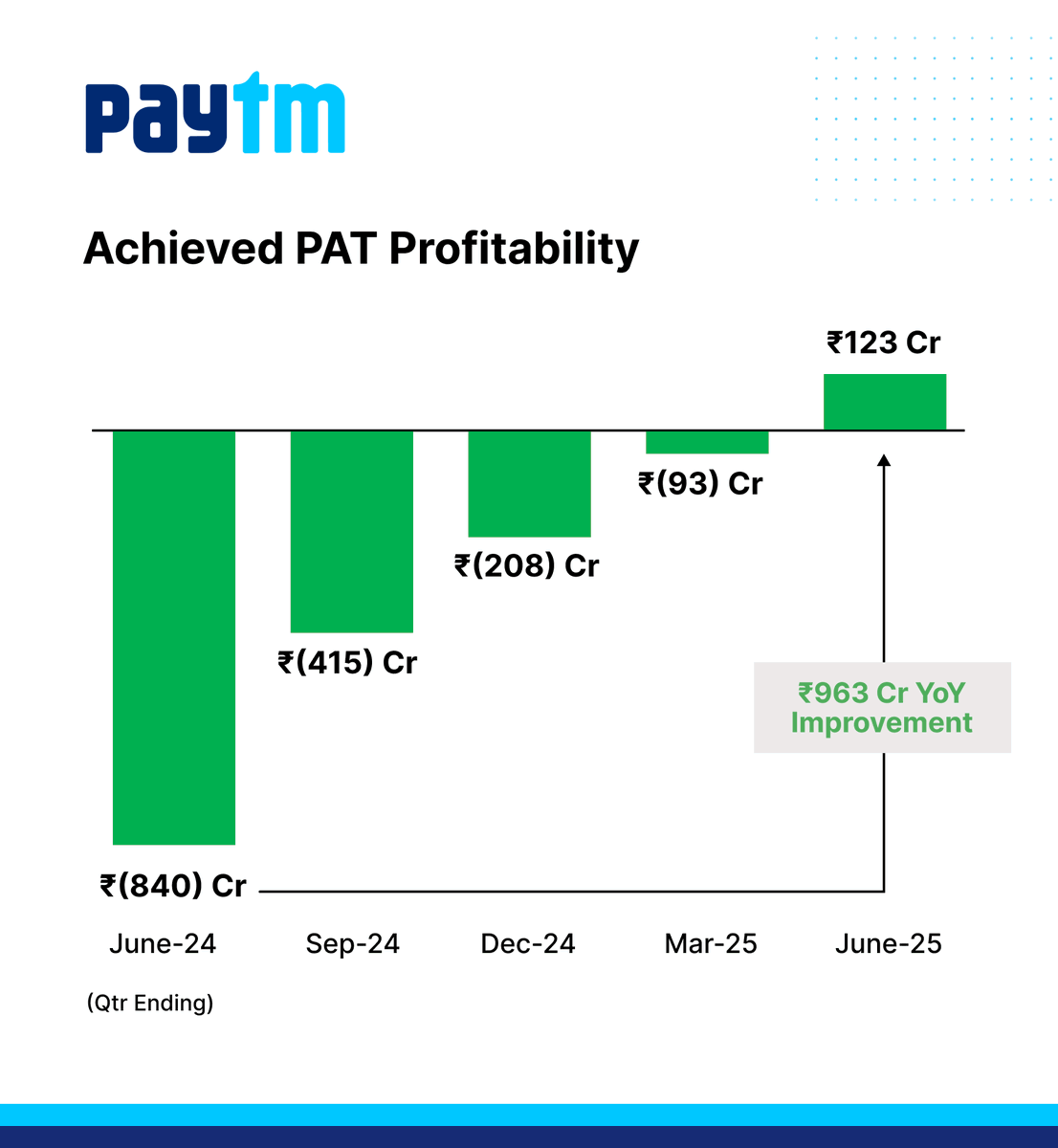 Paytm

Achieved PAT Profitability

₹123 Cr

₹(93) Cr

₹(208) Cr

₹(415) Cr

₹963 Cr YoY Improvement

₹(840) Cr

June-24
Sep-24
Dec-24
Mar-25
June-25

(Qtr Ending)